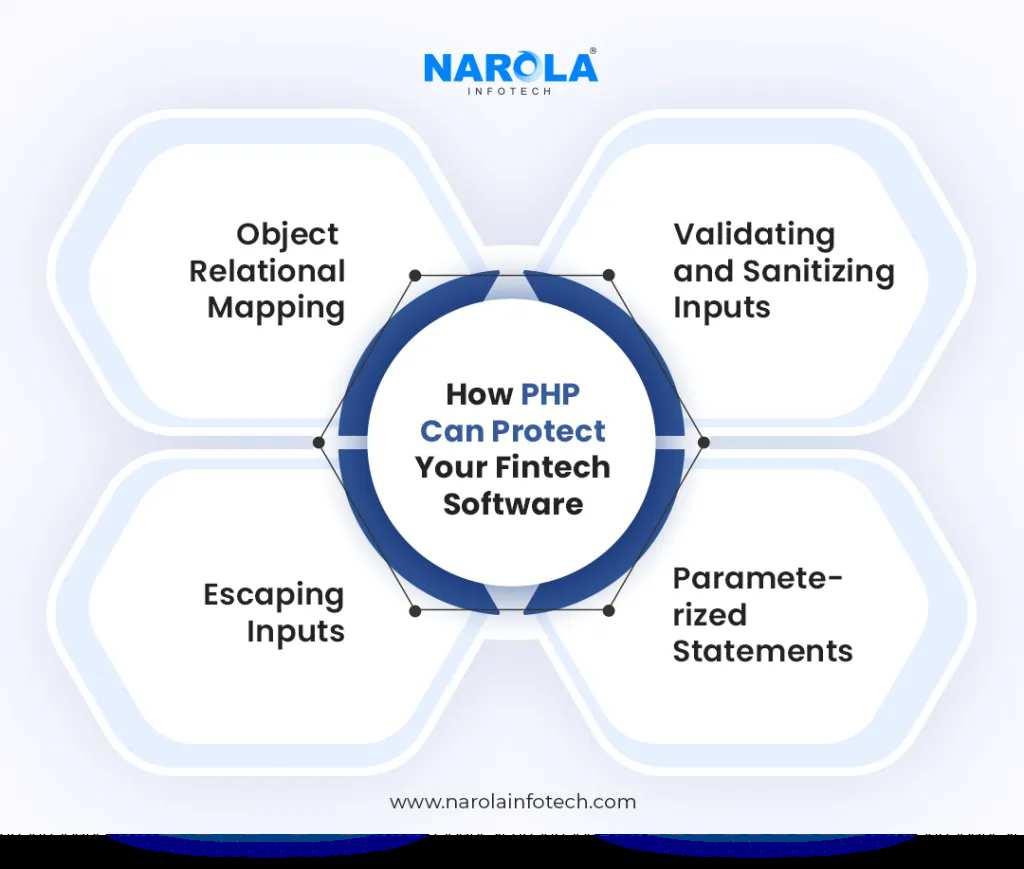 NAROLA®
INFOTECH

Object Relational Mapping

Validating and Sanitizing Inputs

How PHP Can Protect Your Fintech Software

Escaping Inputs

Parameterized Statements

www.narolainfotech.com